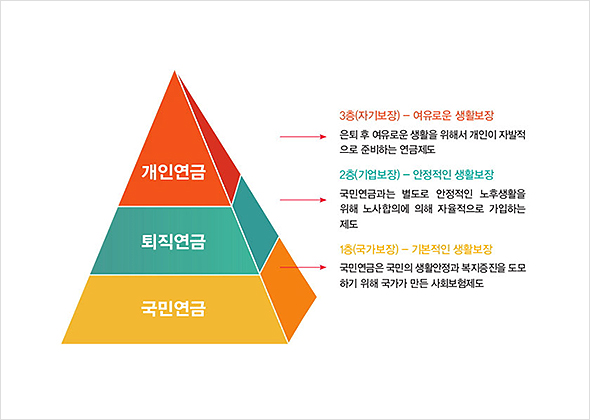 개인연금

퇴직연금

국민연금

3층(자기보장) – 여유로운 생활보장

은퇴 후 여유로운 생활을 위해서 개인이 자발적으로 준비하는 연금제도

2층(기업보장) – 안정적인 생활보장

국민연금과는 별도로 안정적인 노후생활을 위해 노사합의에 의해 자율적으로 가입하는 제도

1층(국가보장) – 기본적인 생활보장

국민연금은 국민의 생활안정과 복지증진을 도모하기 위해 국가가 만든 사회보험제도